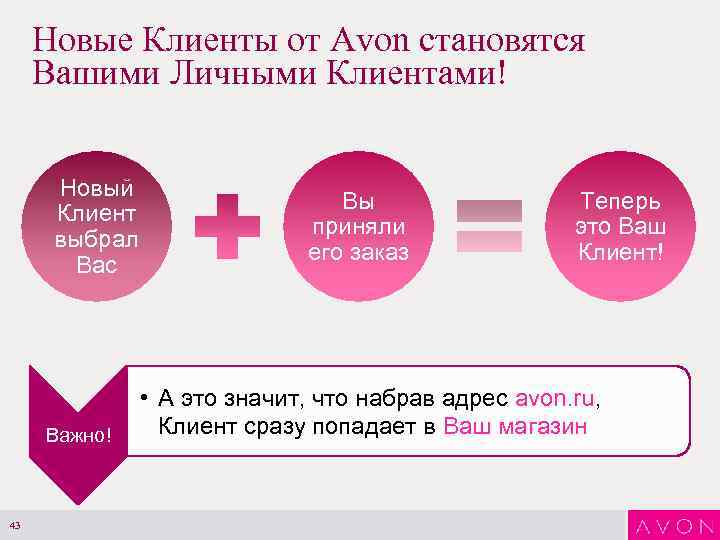 Новые Клиенты от Avon становятся Вашими Личными Клиентами!

Новый Клиент выбрал Вас

Вы приняли его заказ

Теперь это Ваш Клиент!

Важно!

• А это значит, что набрав адрес avon.ru, Клиент сразу попадает в Ваш магазин

43

AVON